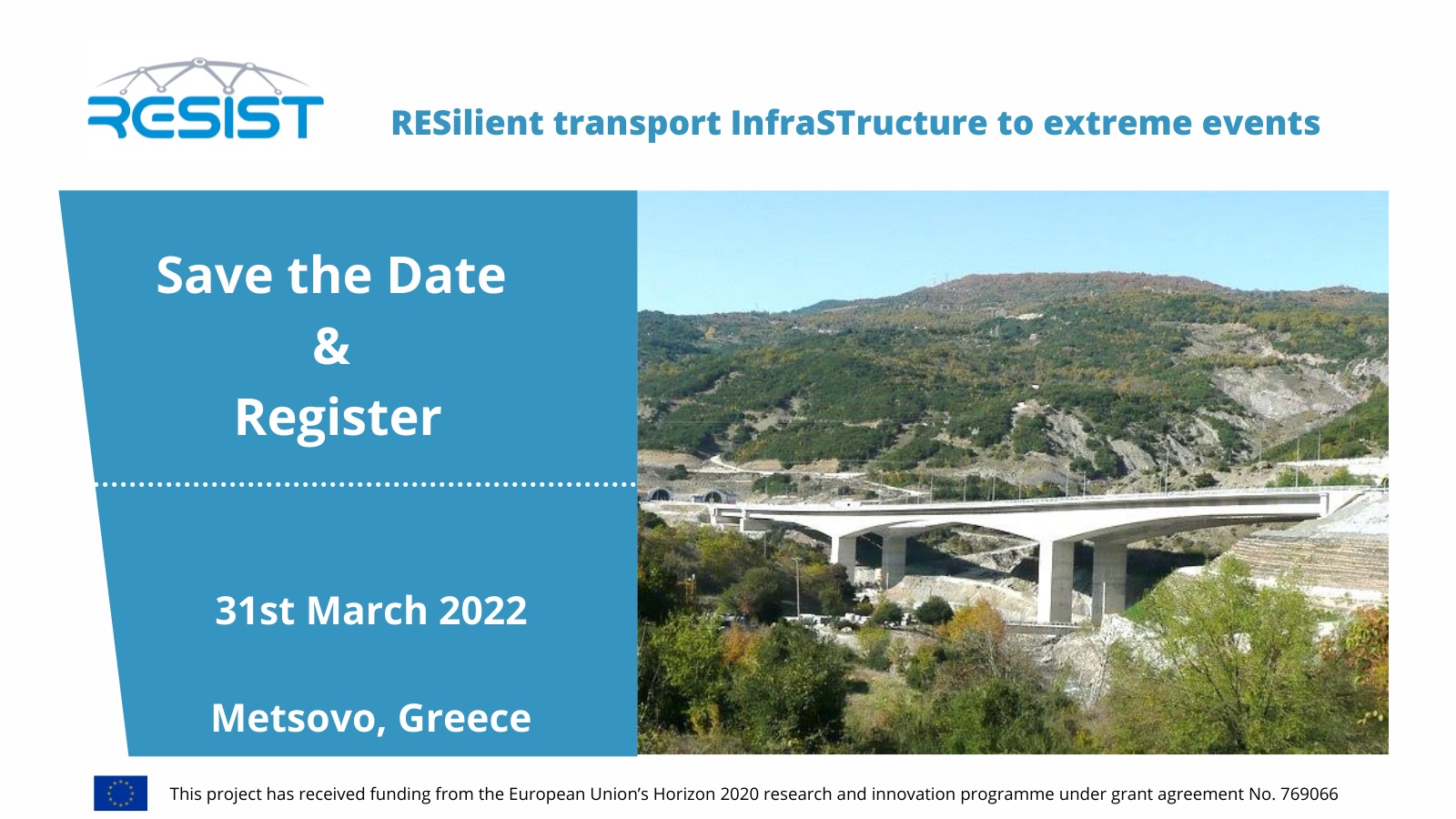 RESIST

RESilient transport InfraSTructure to extreme events

Save the Date
&
Register

31st March 2022

Metsovo, Greece

This project has received funding from the European Union's Horizon 2020 research and innovation programme under grant agreement No. 769066